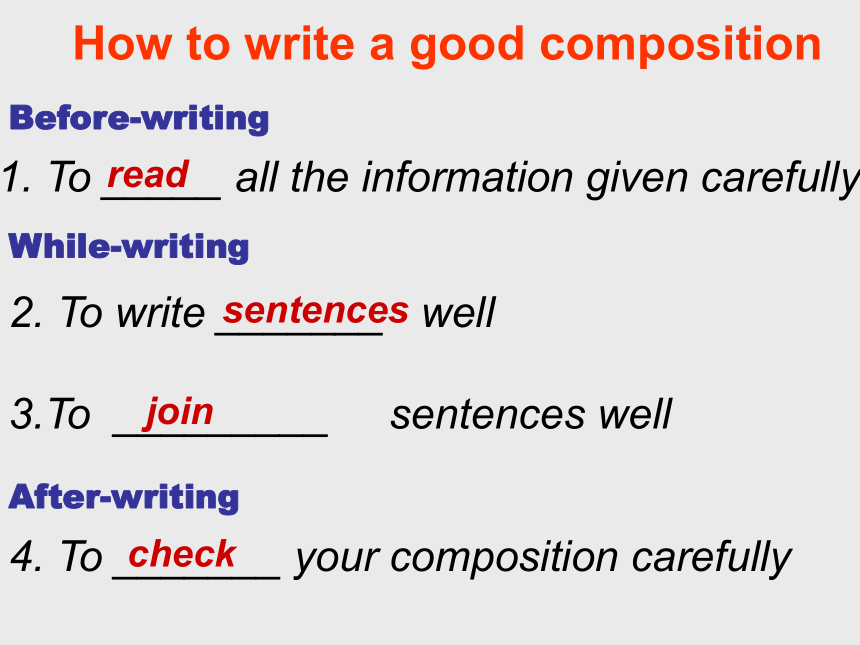 How to write a good composition

Before-writing

1. To read all the information given carefully

While-writing

2. To write sentences well

3.To join sentences well

After-writing

4. To check your composition carefully